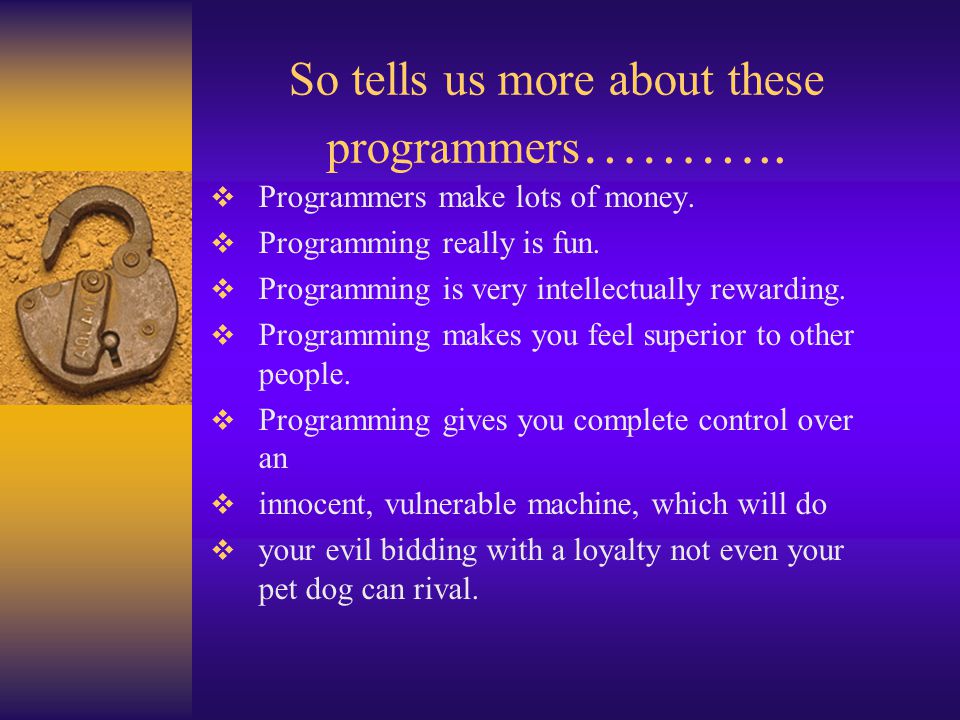 So tells us more about these programmers………..

❖ Programmers make lots of money.
❖ Programming really is fun.
❖ Programming is very intellectually rewarding.
❖ Programming makes you feel superior to other people.
❖ Programming gives you complete control over an
❖ innocent, vulnerable machine, which will do
❖ your evil bidding with a loyalty not even your pet dog can rival.